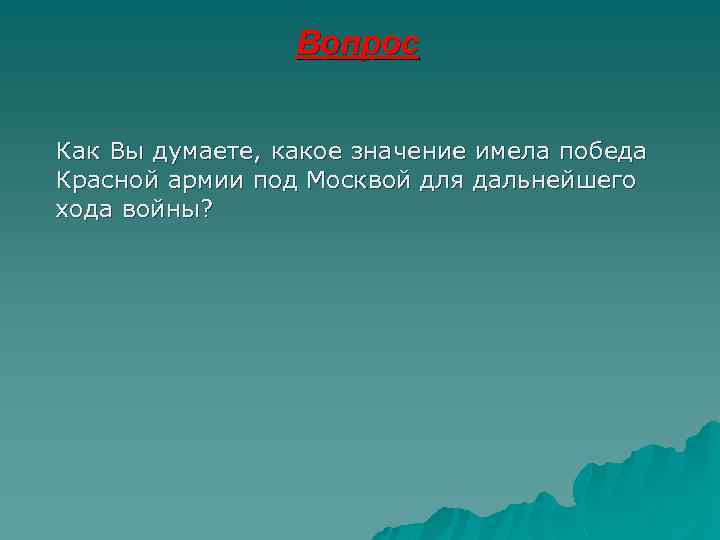 Вопрос

Как Вы думаете, какое значение имела победа Красной армии под Москвой для дальнейшего хода войны?